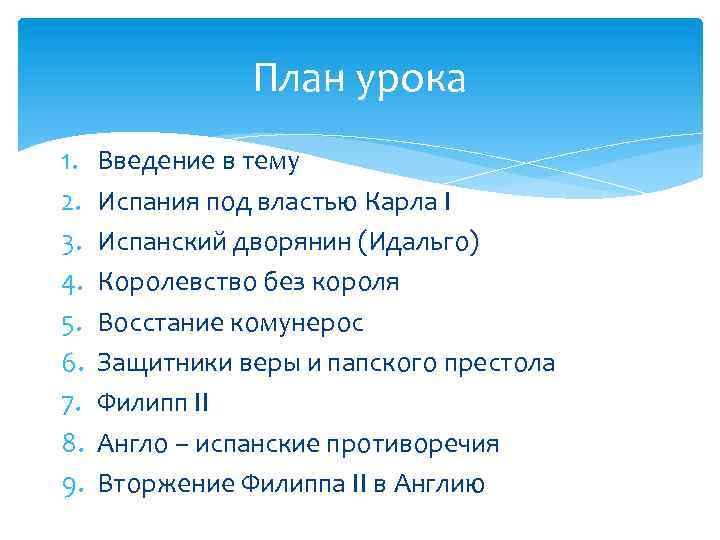 План урока

1. Введение в тему
2. Испания под властью Карла I
3. Испанский дворянин (Идальго)
4. Королевство без короля
5. Восстание комунерос
6. Защитники веры и папского престола
7. Филипп II
8. Англо – испанские противоречия
9. Вторжение Филиппа II в Англию